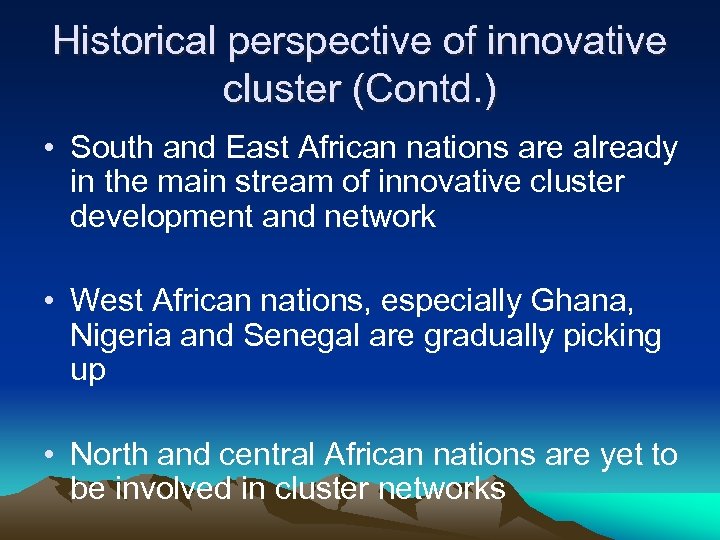 Historical perspective of innovative cluster (Contd.)

• South and East African nations are already in the main stream of innovative cluster development and network

• West African nations, especially Ghana, Nigeria and Senegal are gradually picking up

• North and central African nations are yet to be involved in cluster networks